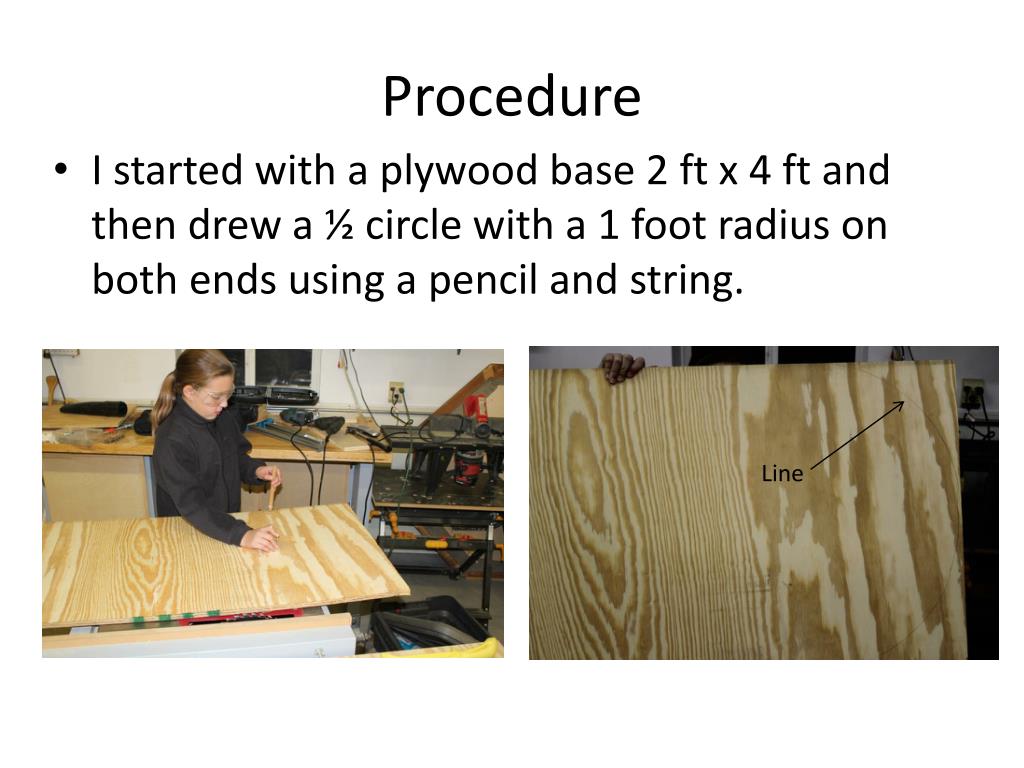 Procedure

• I started with a plywood base 2 ft x 4 ft and then drew a ½ circle with a 1 foot radius on both ends using a pencil and string.

Line